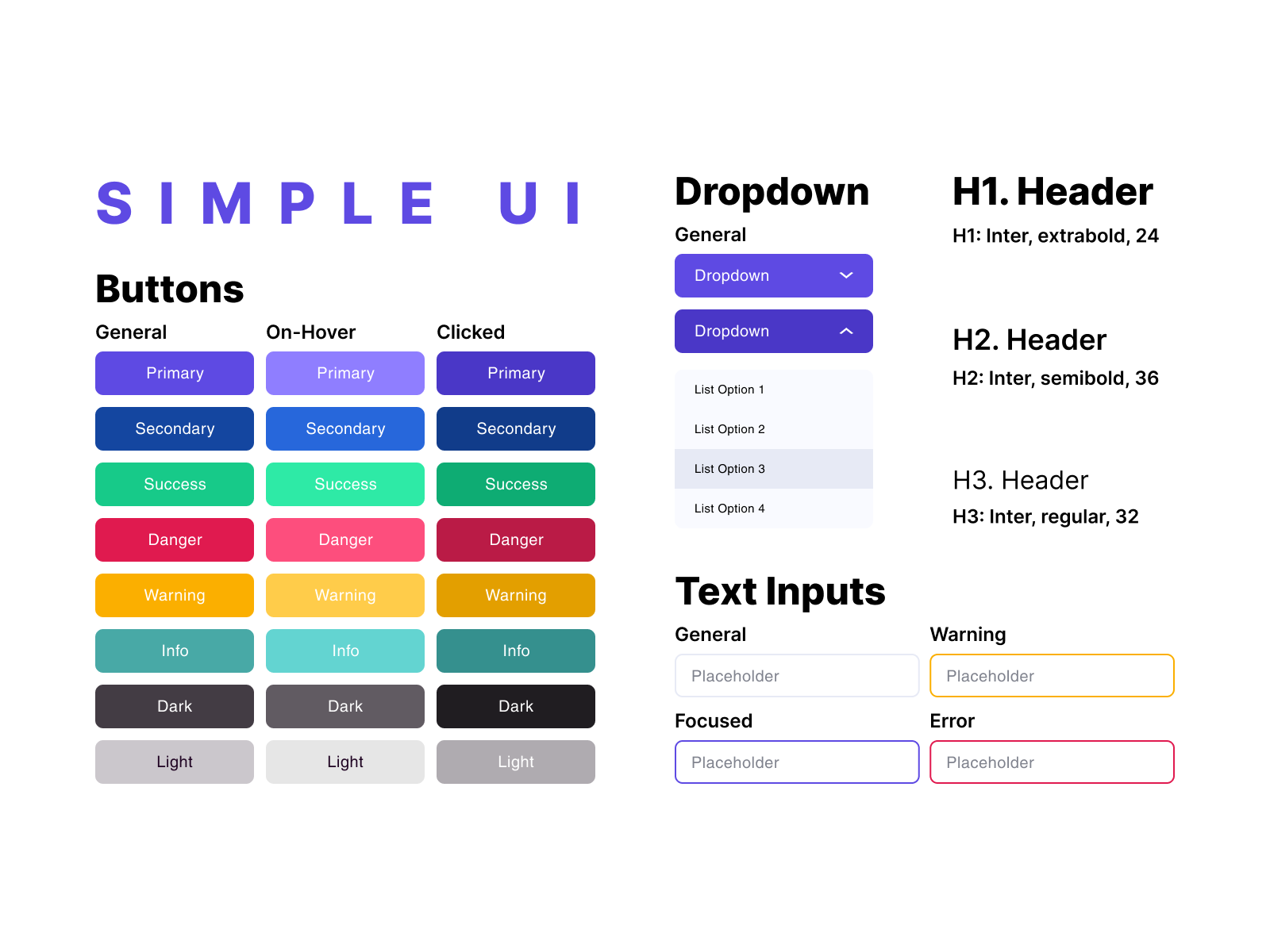 SIMPLE UI

Buttons

| General | On-Hover | Clicked |
|---|---|---|
| Primary | Primary | Primary |
| Secondary | Secondary | Secondary |
| Success | Success | Success |
| Danger | Danger | Danger |
| Warning | Warning | Warning |
| Info | Info | Info |
| Dark | Dark | Dark |
| Light | Light | Light |

Dropdown

General

Dropdown

Dropdown

List Option 1

List Option 2

List Option 3

List Option 4

H1. Header

H1: Inter, extrabold, 24

H2. Header

H2: Inter, semibold, 36

H3. Header

H3: Inter, regular, 32

Text Inputs

General

Placeholder

Warning

Placeholder

Focused

Placeholder

Error

Placeholder